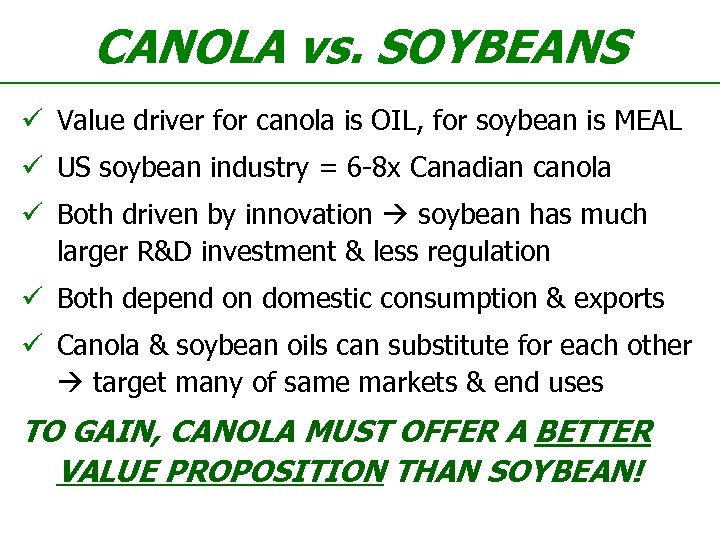 CANOLA vs. SOYBEANS

✓ Value driver for canola is OIL, for soybean is MEAL

✓ US soybean industry = 6-8x Canadian canola

✓ Both driven by innovation → soybean has much larger R&D investment & less regulation

✓ Both depend on domestic consumption & exports

✓ Canola & soybean oils can substitute for each other → target many of same markets & end uses

TO GAIN, CANOLA MUST OFFER A BETTER VALUE PROPOSITION THAN SOYBEAN!